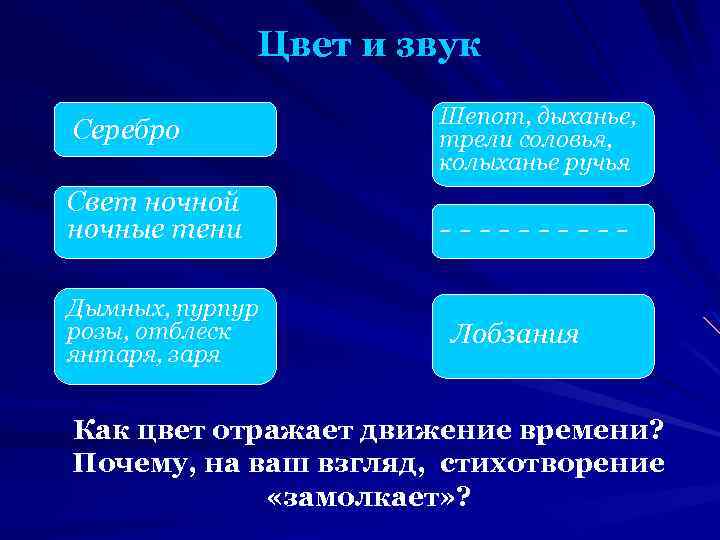 Цвет и звук

Серебро

Свет ночной ночные тени

Дымных, пурпур розы, отблеск янтаря, заря

Шепот, дыханье, трели соловья, колыханье ручья

– – – – – – – – – –

Лобзания

Как цвет отражает движение времени? Почему, на ваш взгляд, стихотворение «замолкает»?